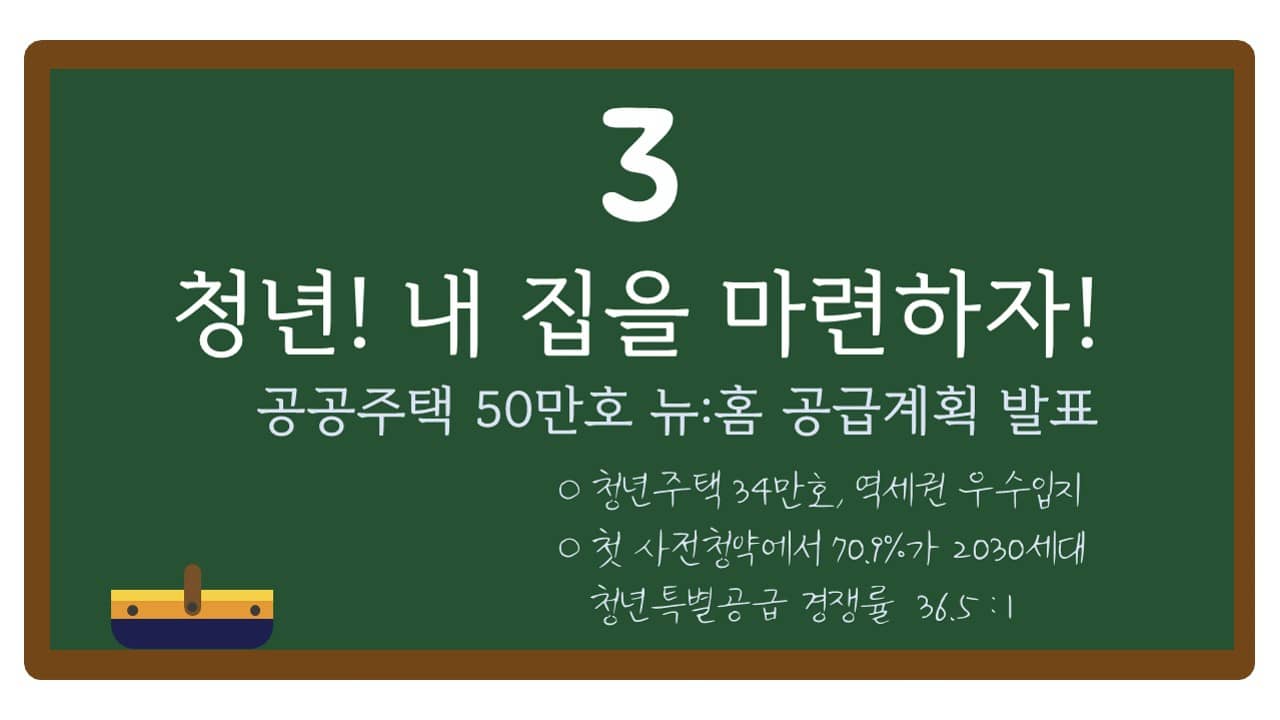 3

청년! 내 집을 마련하자!

공공주택 50만호 뉴:홈 공급계획 발표

○ 청년주택 34만호, 역세권 우수입지

○ 첫 사전청약에서 70.9%가 2030세대 청년특별공급 경쟁률 36.5 : 1